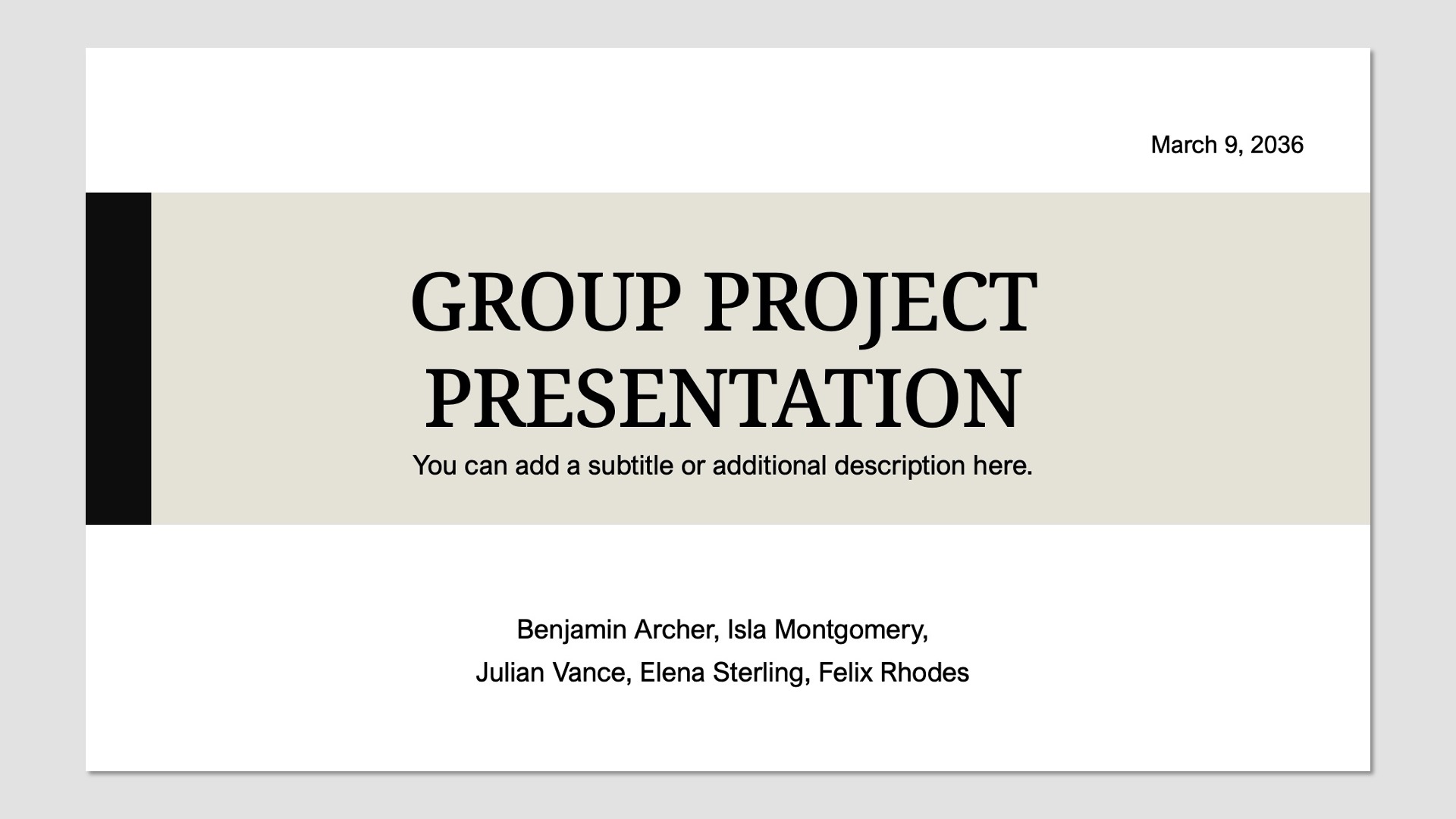 March 9, 2036

GROUP PROJECT PRESENTATION

You can add a subtitle or additional description here.

Benjamin Archer, Isla Montgomery,
Julian Vance, Elena Sterling, Felix Rhodes